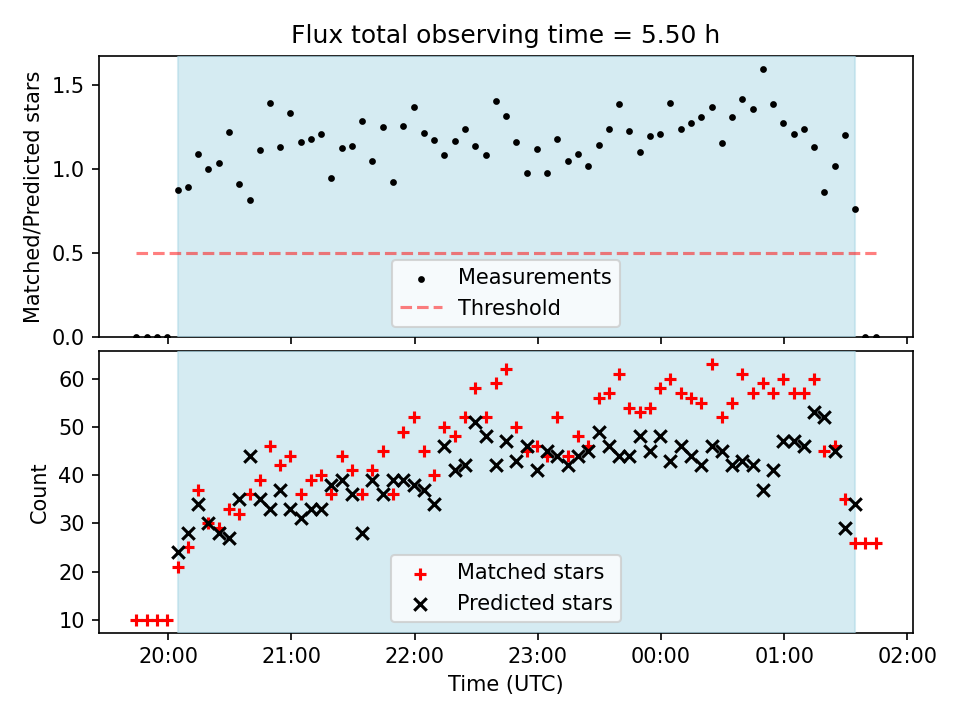 Flux total observing time = 5.50 h

Matched/Predicted stars

1.5
1.0
0.5
0.0

Measurements
Threshold

Count

60
50
40
30
20
10

Matched stars
Predicted stars

20:00
21:00
22:00
23:00
00:00
01:00
02:00

Time (UTC)